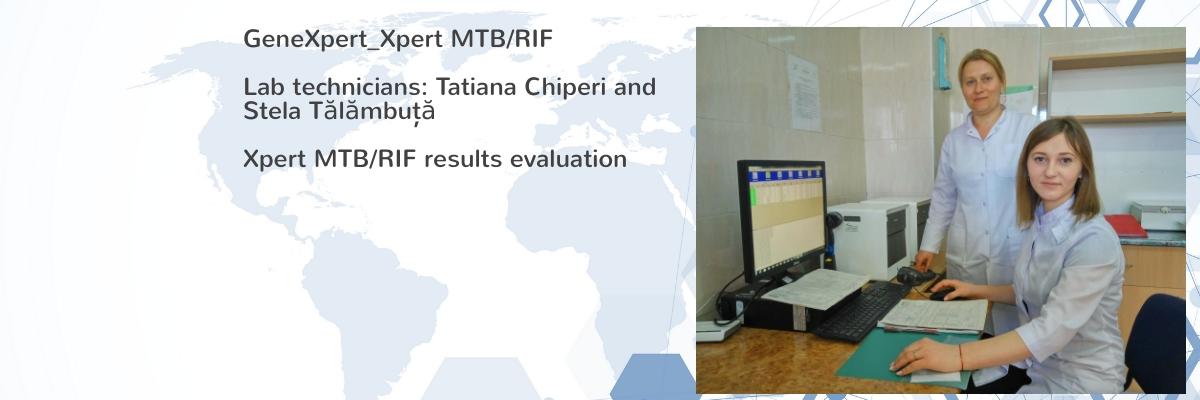 GeneXpert_Xpert MTB/RIF

Lab technicians: Tatiana Chiperi and Stela Tălămbuță

Xpert MTB/RIF results evaluation